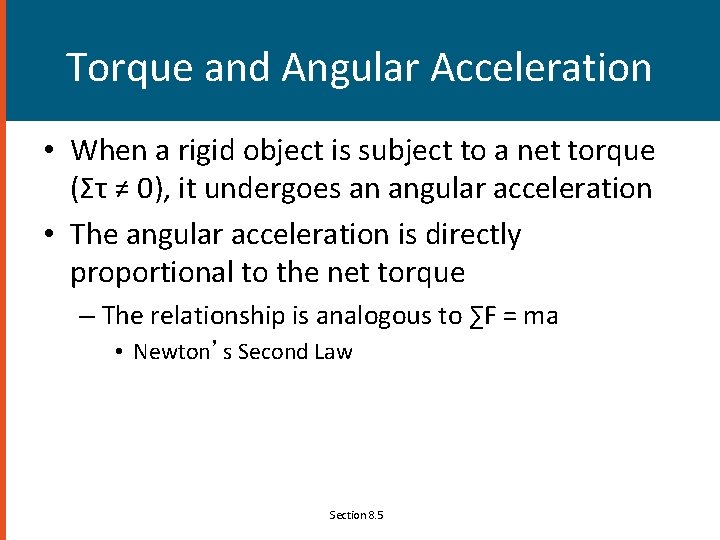 Torque and Angular Acceleration

• When a rigid object is subject to a net torque ($\Sigma\tau \neq 0$), it undergoes an angular acceleration

• The angular acceleration is directly proportional to the net torque

– The relationship is analogous to $\sum F = ma$

• Newton's Second Law

Section 8.5